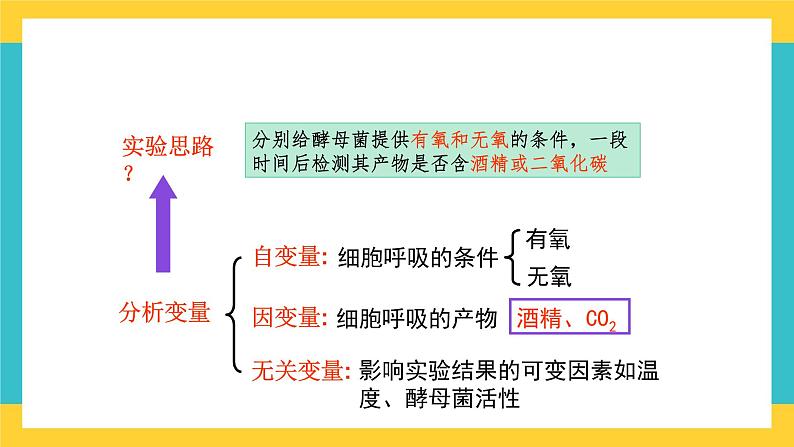 实验思路？

分别给酵母菌提供有氧和无氧的条件，一段时间后检测其产物是否含酒精或二氧化碳

分析变量

自变量：细胞呼吸的条件 有氧 无氧

因变量：细胞呼吸的产物 酒精、$CO_2$

无关变量：影响实验结果的可变因素如温度、酵母菌活性